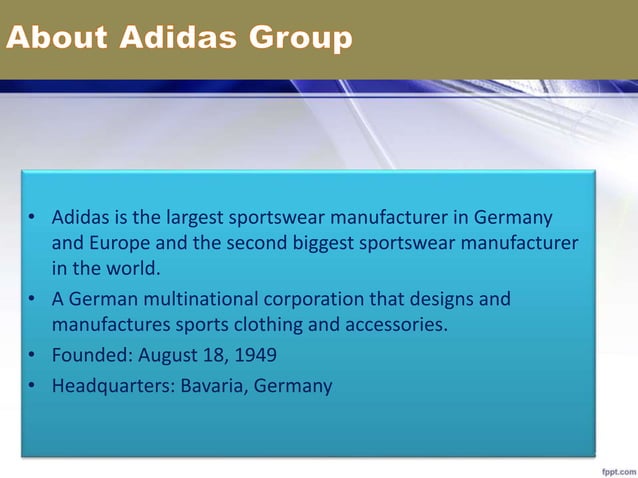 About Adidas Group

• Adidas is the largest sportswear manufacturer in Germany and Europe and the second biggest sportswear manufacturer in the world.
• A German multinational corporation that designs and manufactures sports clothing and accessories.
• Founded: August 18, 1949
• Headquarters: Bavaria, Germany

fppt.com